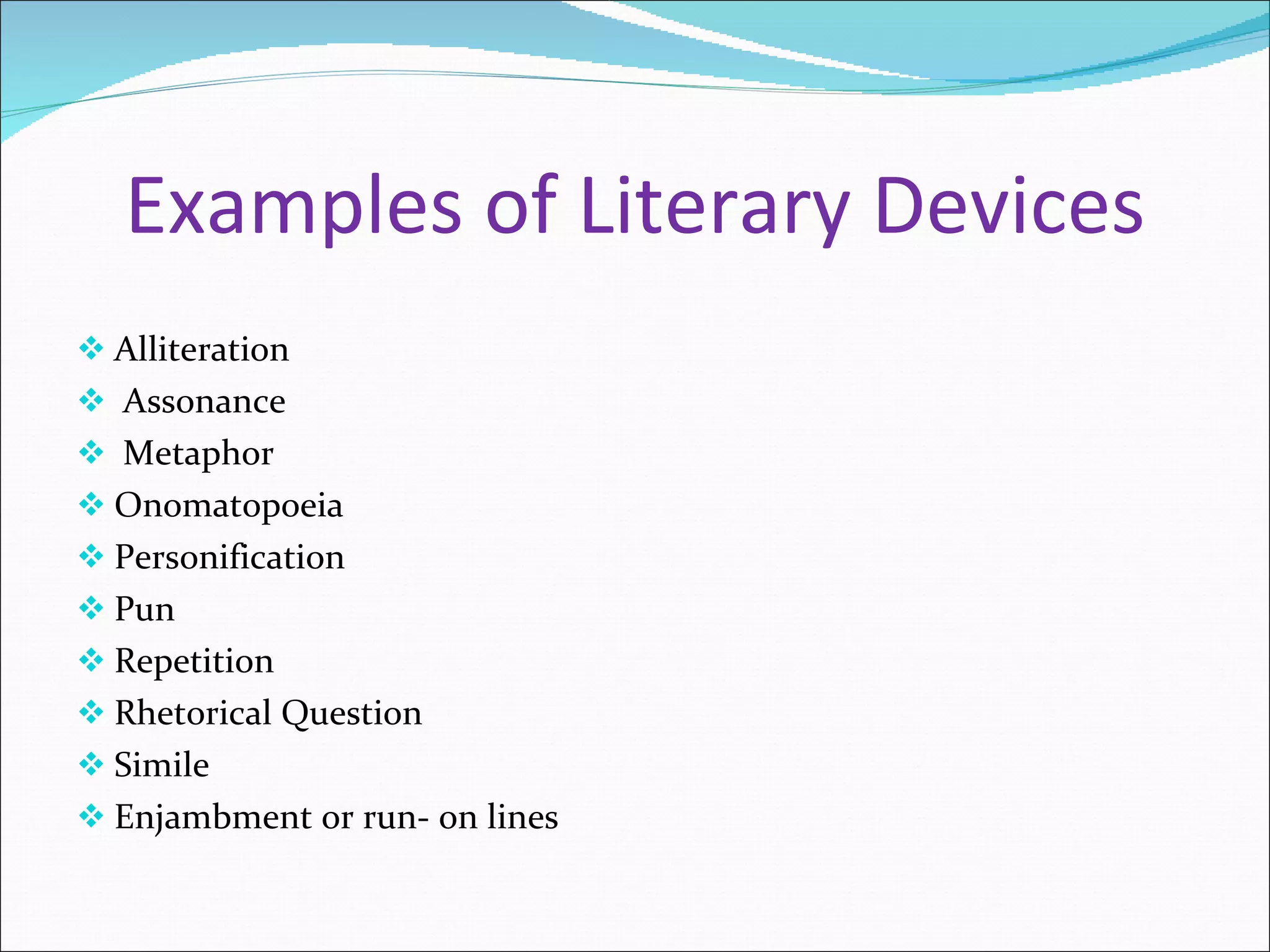 Examples of Literary Devices

❖ Alliteration
❖ Assonance
❖ Metaphor
❖ Onomatopoeia
❖ Personification
❖ Pun
❖ Repetition
❖ Rhetorical Question
❖ Simile
❖ Enjambment or run- on lines